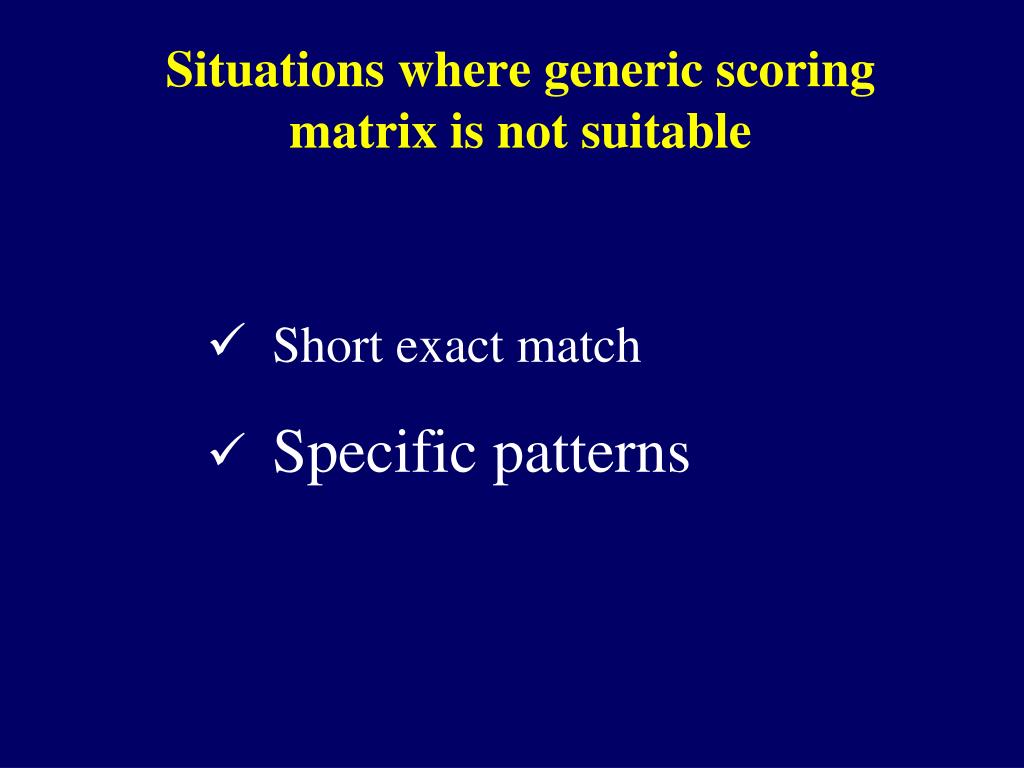 Situations where generic scoring matrix is not suitable

✓ Short exact match

✓ Specific patterns